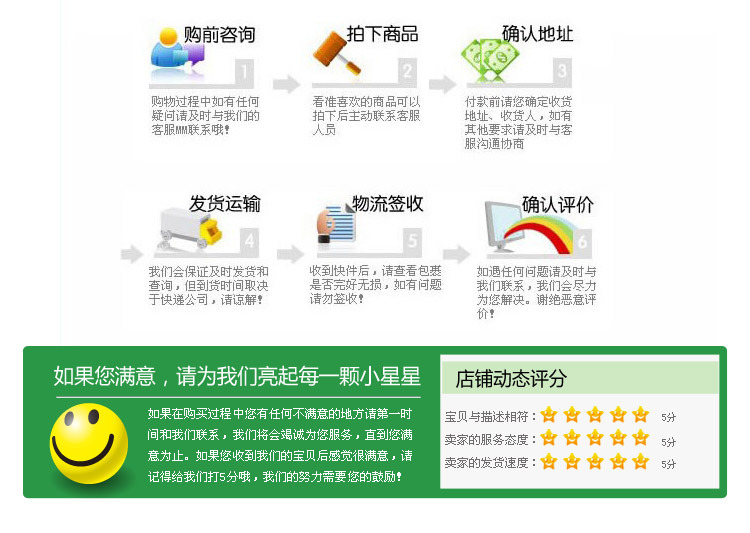 购前咨询
1
购物过程中如有任何疑问请及时与我们的客服MM联系哦！

拍下商品
2
看准喜欢的商品可以拍下后主动联系客服人员

确认地址
3
付款前请您确定收货地址、收货人，如有其他要求请及时与客服沟通协商

发货运输
4
我们会保证及时发货和查询，但到货时间取决于快递公司，请谅解！

物流签收
5
收到快件后，请查看包裹是否完好无损，如有问题请勿签收！

确认评价
6
如遇任何问题请及时与我们联系，我们会尽力为您解决。谢绝恶意评价！

如果您满意，请为我们亮起每一颗小星星

如果在购买过程中您有任何不满意的地方请第一时间和我们联系，我们将会竭诚为您服务，直到您满意为止。如果您收到我们的宝贝后感觉很满意，请记得给我们打5分哦，我们的努力需要您的鼓励！

店铺动态评分

宝贝与描述相符： 5分
卖家的服务态度： 5分
卖家的发货速度： 5分